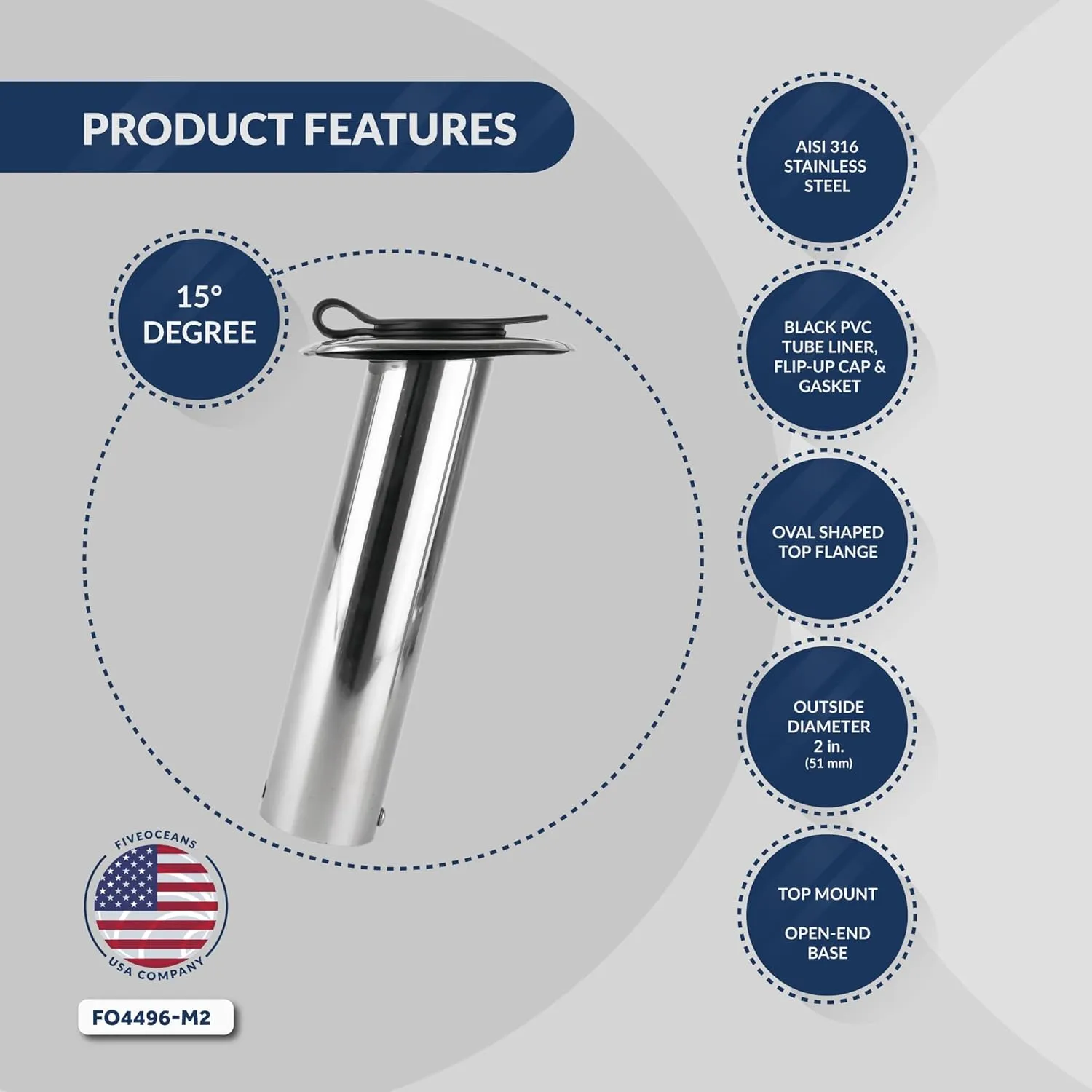 PRODUCT FEATURES

15°
DEGREE

AISI 316
STAINLESS
STEEL

BLACK PVC
TUBE LINER,
FLIP-UP CAP &
GASKET

OVAL SHAPED
TOP FLANGE

OUTSIDE
DIAMETER
2 in.
(51 mm)

TOP MOUNT

OPEN-END
BASE

FIVEOCEANS
USA COMPANY

FO4496-M2